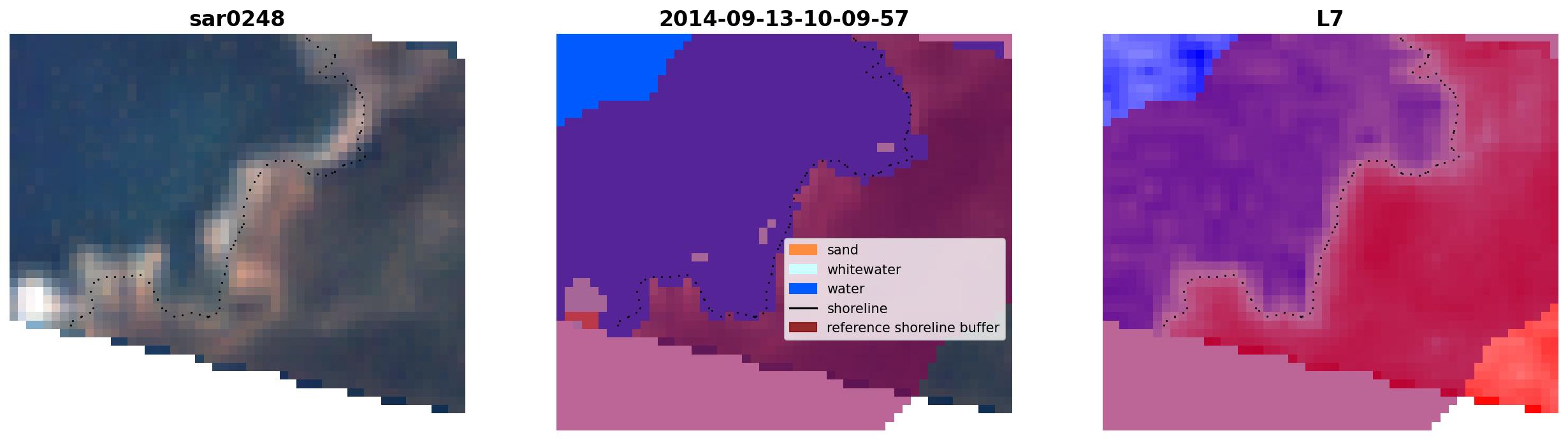 sar0248

2014-09-13-10-09-57

sand
whitewater
water
shoreline
reference shoreline buffer

L7